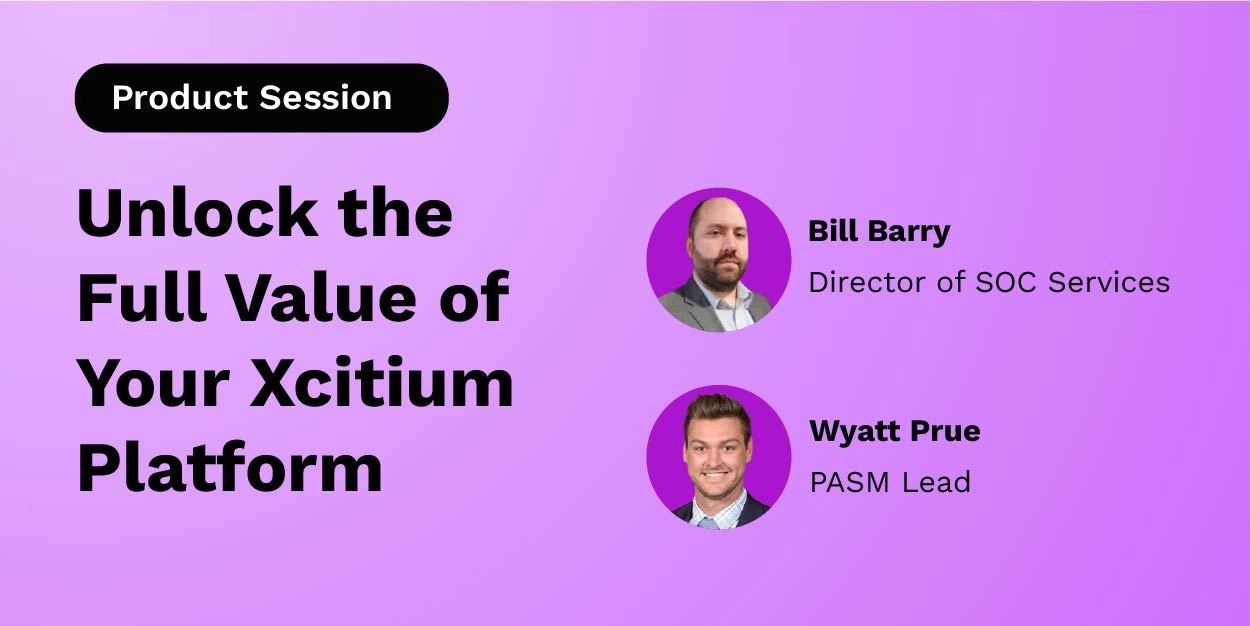 Product Session

Unlock the Full Value of Your Xcitium Platform

Bill Barry
Director of SOC Services

Wyatt Prue
PASM Lead